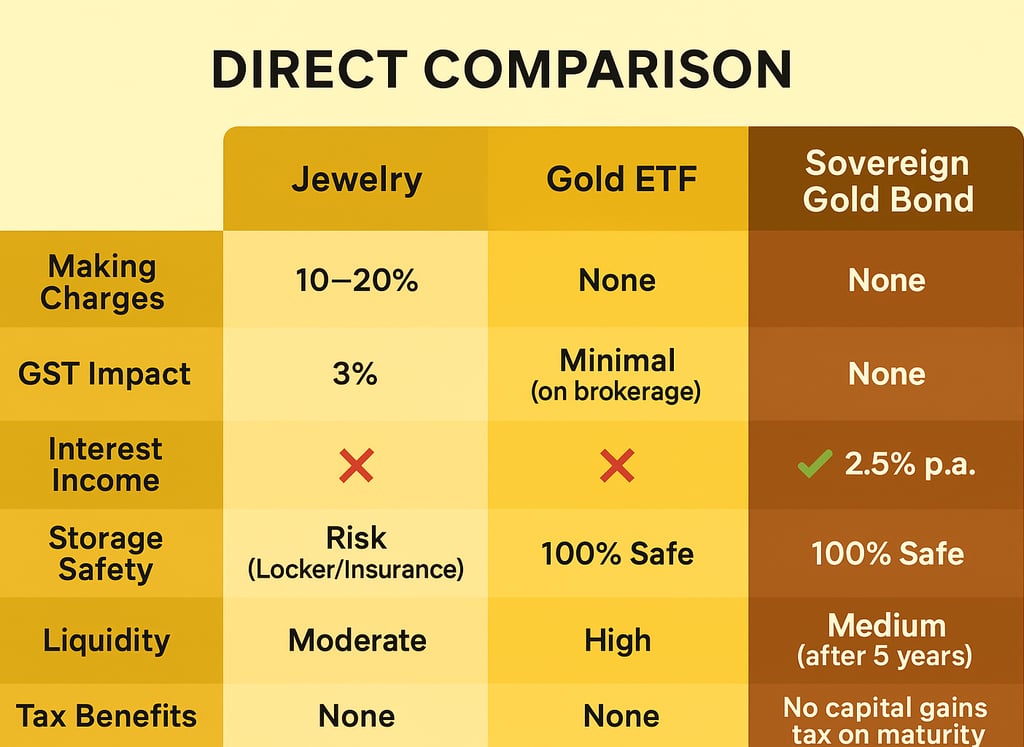 DIRECT COMPARISON

| | Jewelry | Gold ETF | Sovereign Gold Bond |
|---|---|---|---|
| Making Charges | 10–20% | None | None |
| GST Impact | 3% | Minimal (on brokerage) | None |
| Interest Income | ✗ | ✗ | ✓ 2.5% p.a. |
| Storage Safety | Risk (Locker/Insurance) | 100% Safe | 100% Safe |
| Liquidity | Moderate | High | Medium (after 5 years) |
| Tax Benefits | None | None | No capital gains tax on maturity |